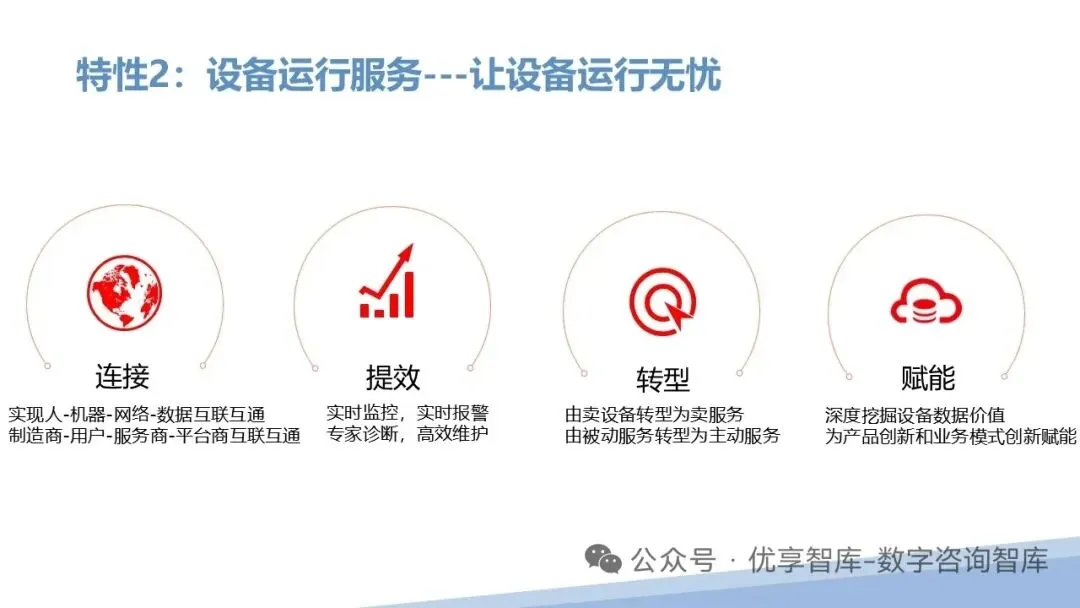 特性2：设备运行服务---让设备运行无忧

连接

实现人-机器-网络-数据互联互通
制造商-用户-服务商-平台商互联互通

提效

实时监控，实时报警
专家诊断，高效维护

转型

由卖设备转型为卖服务
由被动服务转型为主动服务

赋能

深度挖掘设备数据价值
为产品创新和业务模式创新赋能

公众号 · 优享智库-数字咨询智库